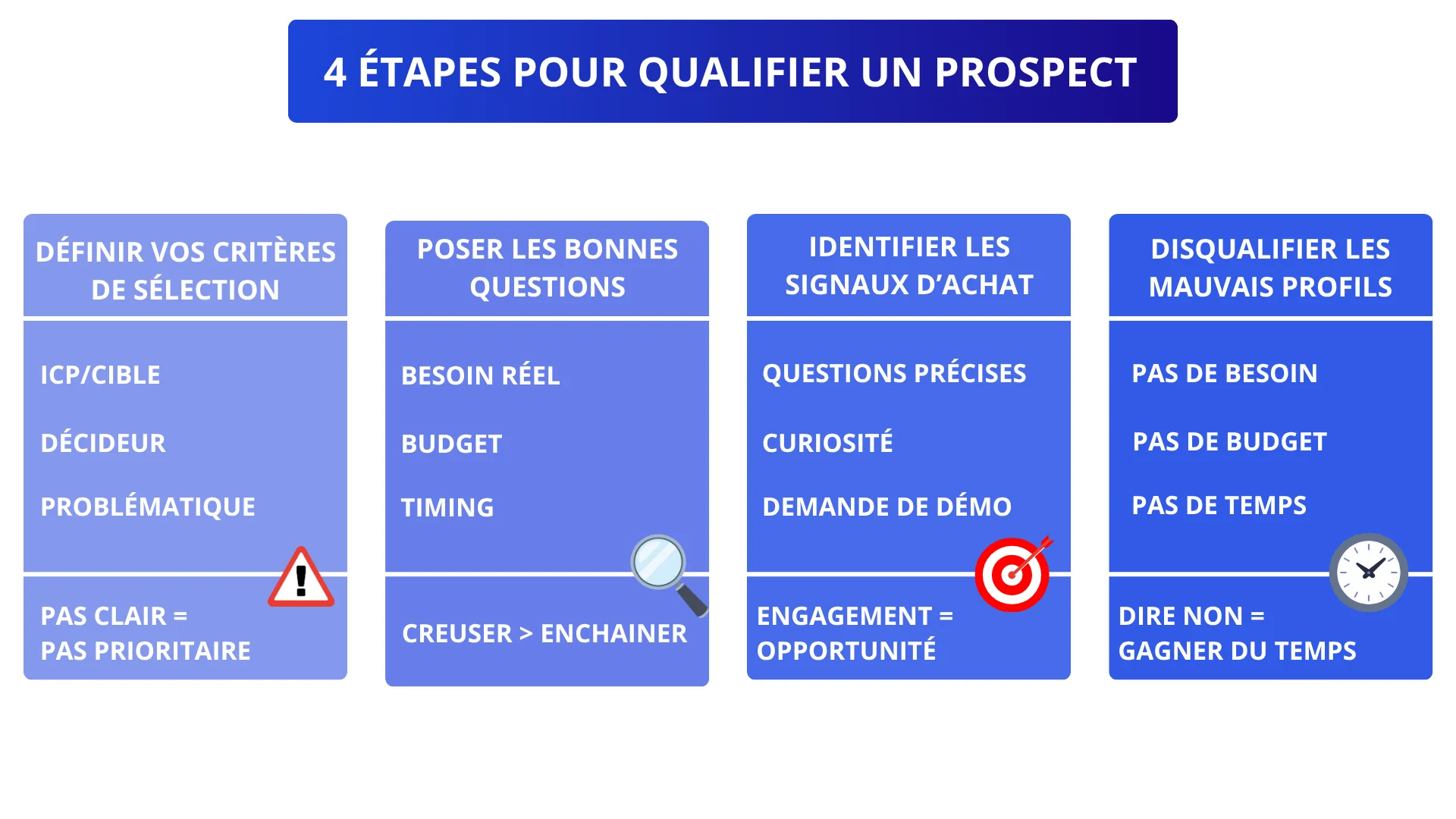 4 ÉTAPES POUR QUALIFIER UN PROSPECT

DÉFINIR VOS CRITÈRES DE SÉLECTION

ICP/CIBLE

DÉCIDEUR

PROBLÉMATIQUE

PAS CLAIR = PAS PRIORITAIRE

POSER LES BONNES QUESTIONS

BESOIN RÉEL

BUDGET

TIMING

CREUSER > ENCHAINER

IDENTIFIER LES SIGNAUX D'ACHAT

QUESTIONS PRÉCISES

CURIOSITÉ

DEMANDE DE DÉMO

ENGAGEMENT = OPPORTUNITÉ

DISQUALIFIER LES MAUVAIS PROFILS

PAS DE BESOIN

PAS DE BUDGET

PAS DE TEMPS

DIRE NON = GAGNER DU TEMPS